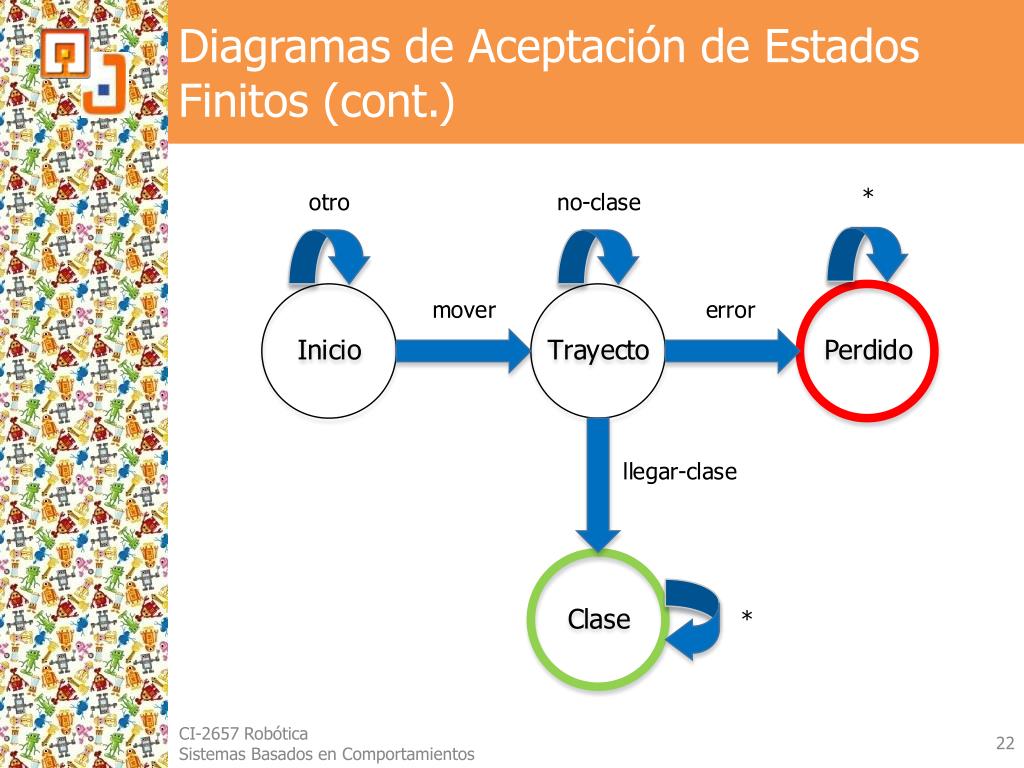 Diagramas de Aceptación de Estados Finitos (cont.)

otro

no-clase

*

mover

error

Inicio

Trayecto

Perdido

llegar-clase

Clase

*

CI-2657 Robótica
Sistemas Basados en Comportamientos

22